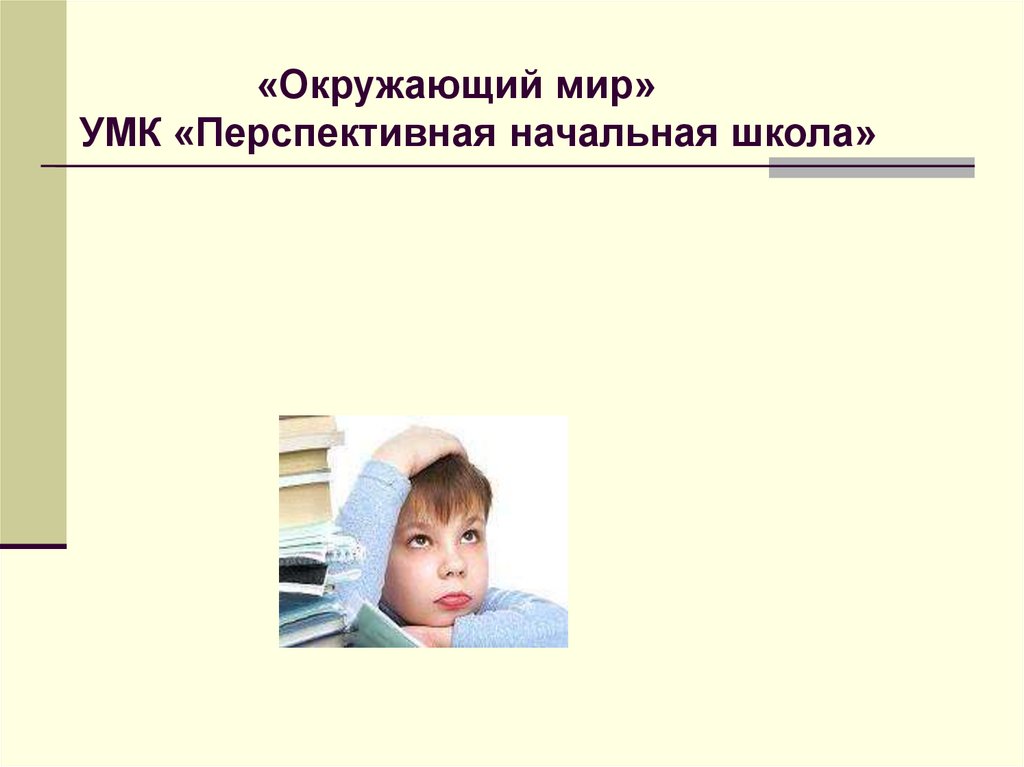 «Окружающий мир»
УМК «Перспективная начальная школа»